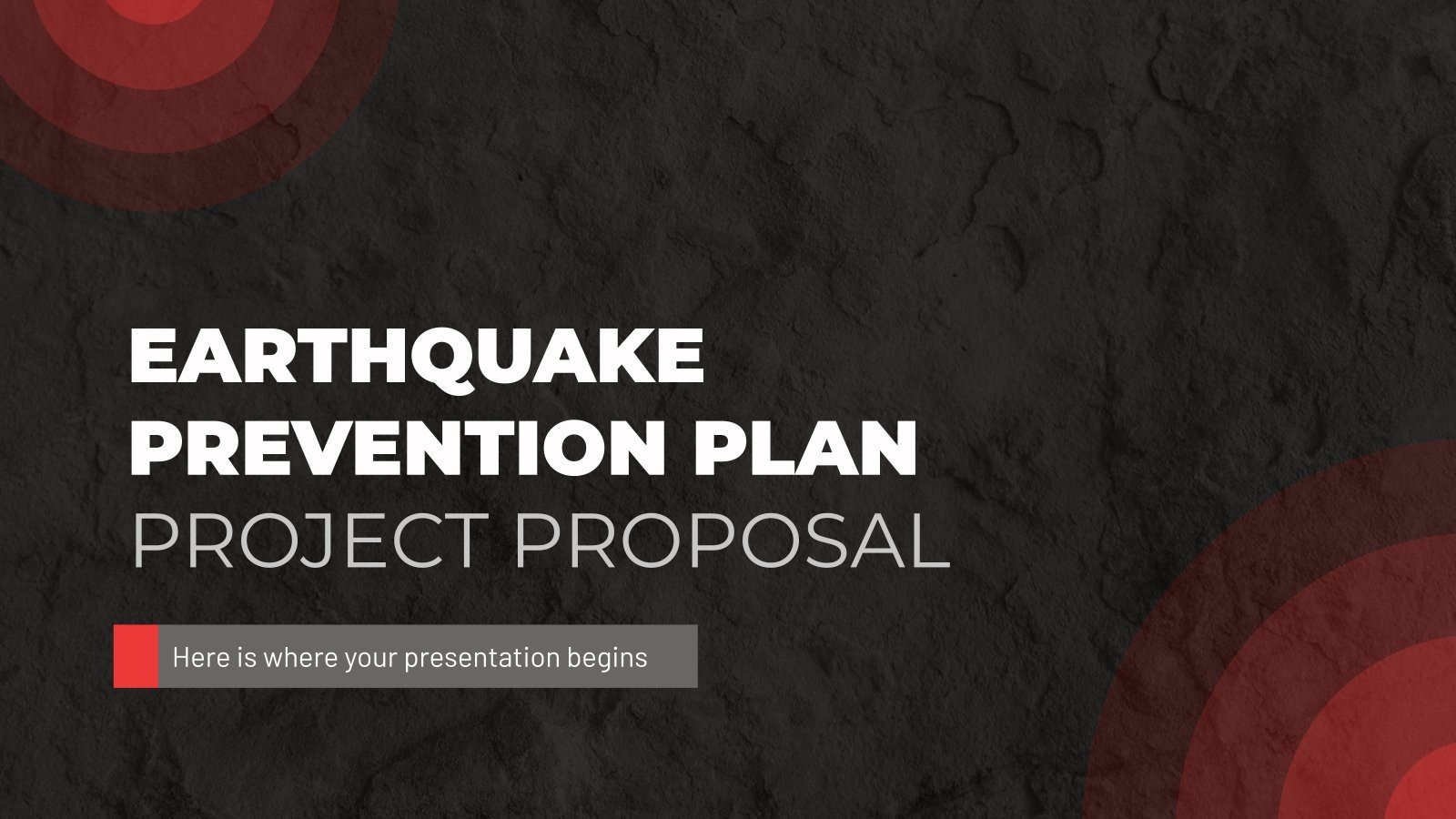 EARTHQUAKE PREVENTION PLAN
PROJECT PROPOSAL

Here is where your presentation begins